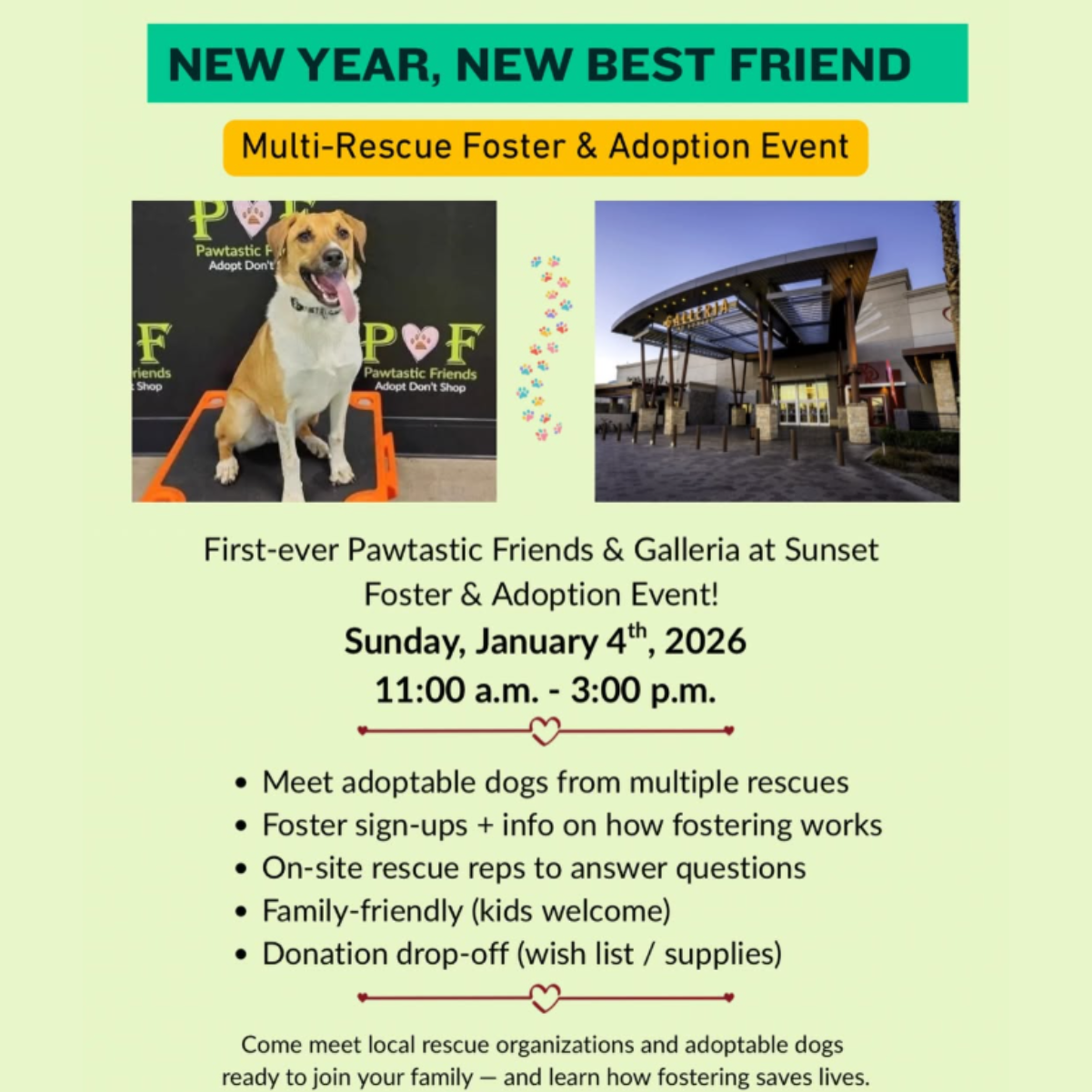 NEW YEAR, NEW BEST FRIEND

Multi-Rescue Foster & Adoption Event

P F
Pawtastic F
Adopt Don't

F
riends
Shop

P F
Pawtastic Friends
Adopt Don't Shop

GALLERIA

First-ever Pawtastic Friends & Galleria at Sunset Foster & Adoption Event!

Sunday, January 4$^{th}$, 2026

11:00 a.m. - 3:00 p.m.

• Meet adoptable dogs from multiple rescues
• Foster sign-ups + info on how fostering works
• On-site rescue reps to answer questions
• Family-friendly (kids welcome)
• Donation drop-off (wish list / supplies)

Come meet local rescue organizations and adoptable dogs ready to join your family — and learn how fostering saves lives.